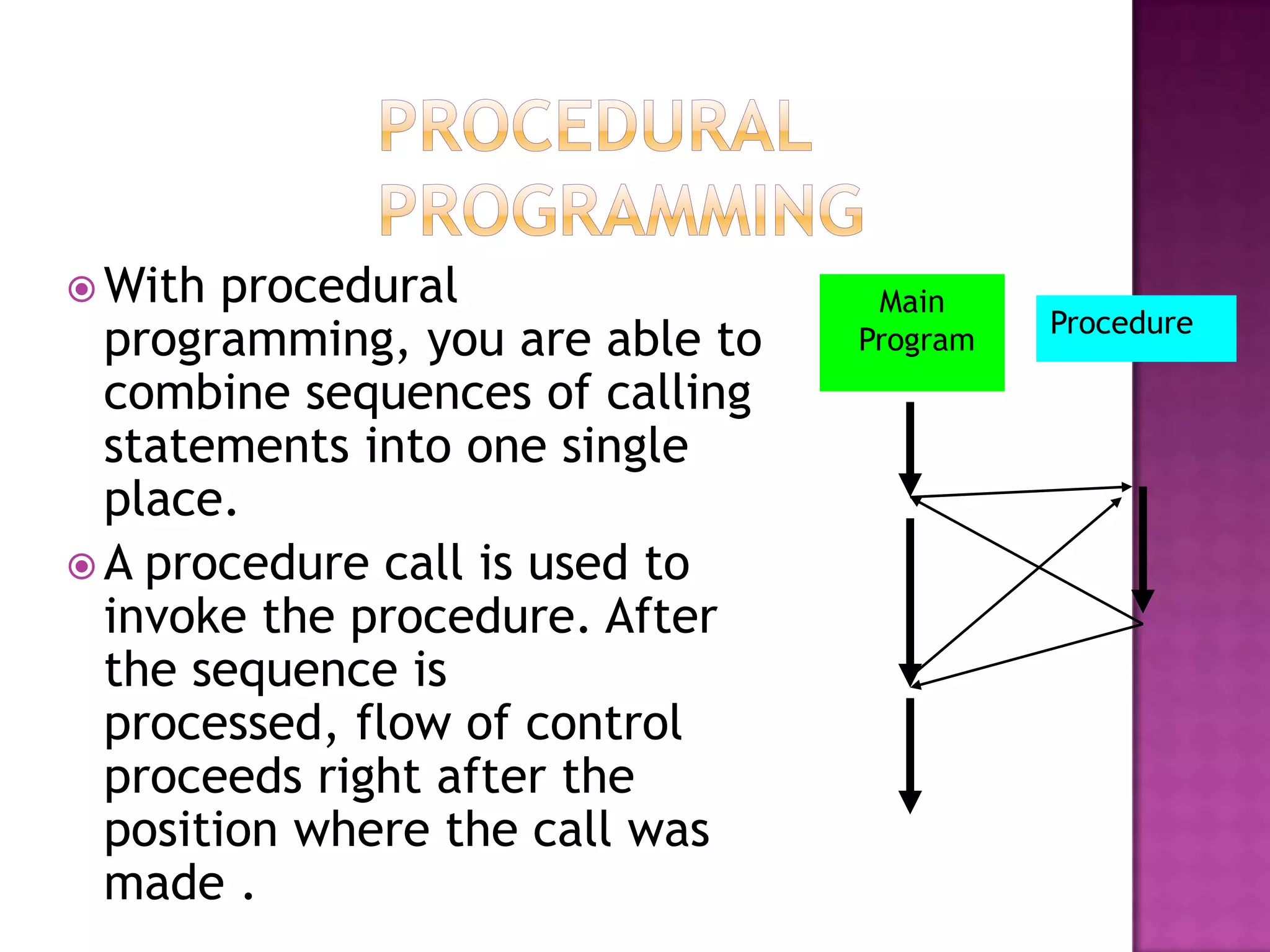 PROCEDURAL PROGRAMMING

With procedural programming, you are able to combine sequences of calling statements into one single place.

A procedure call is used to invoke the procedure. After the sequence is processed, flow of control proceeds right after the position where the call was made .

Main Program

Procedure